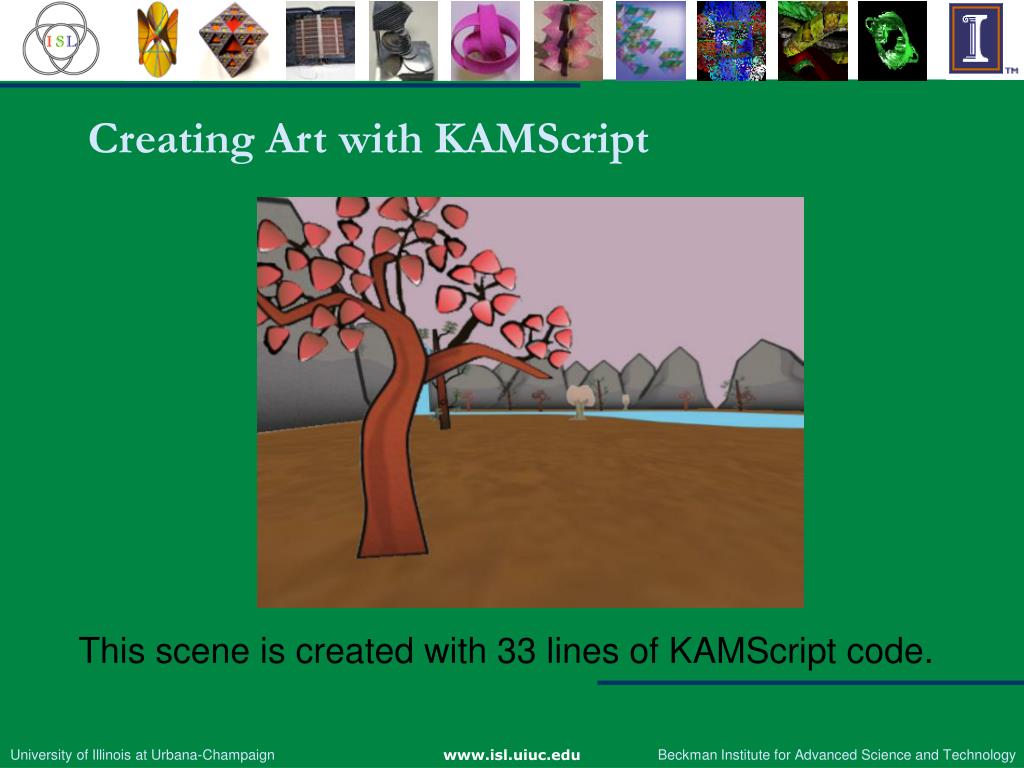 ISL

I TM

Creating Art with KAMScript

This scene is created with 33 lines of KAMScript code.

University of Illinois at Urbana-Champaign www.isl.uiuc.edu Beckman Institute for Advanced Science and Technology